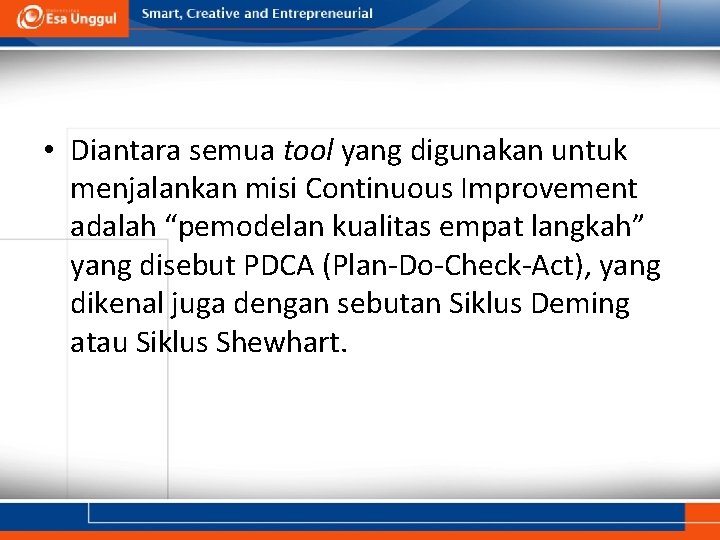 Esa Unggul

Smart, Creative and Entrepreneurial

• Diantara semua tool yang digunakan untuk menjalankan misi Continuous Improvement adalah “pemodelan kualitas empat langkah” yang disebut PDCA (Plan-Do-Check-Act), yang dikenal juga dengan sebutan Siklus Deming atau Siklus Shewhart.